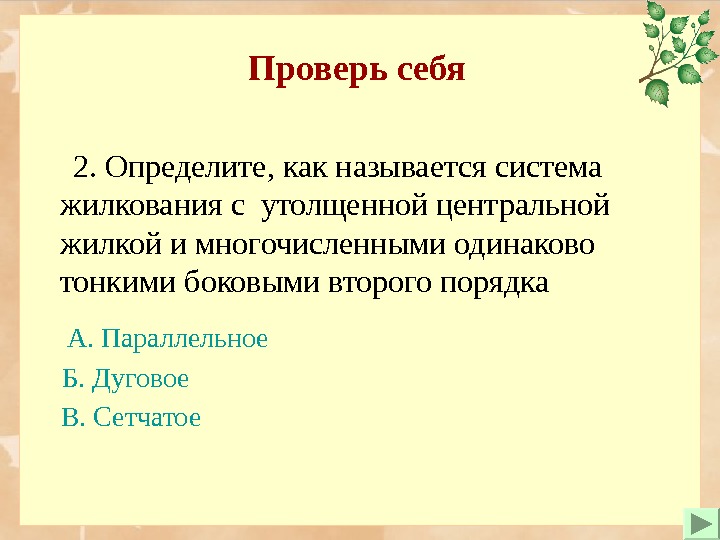 Проверь себя

2. Определите, как называется система жилкования с утолщенной центральной жилкой и многочисленными одинаково тонкими боковыми второго порядка

А. Параллельное

Б. Дуговое

В. Сетчатое